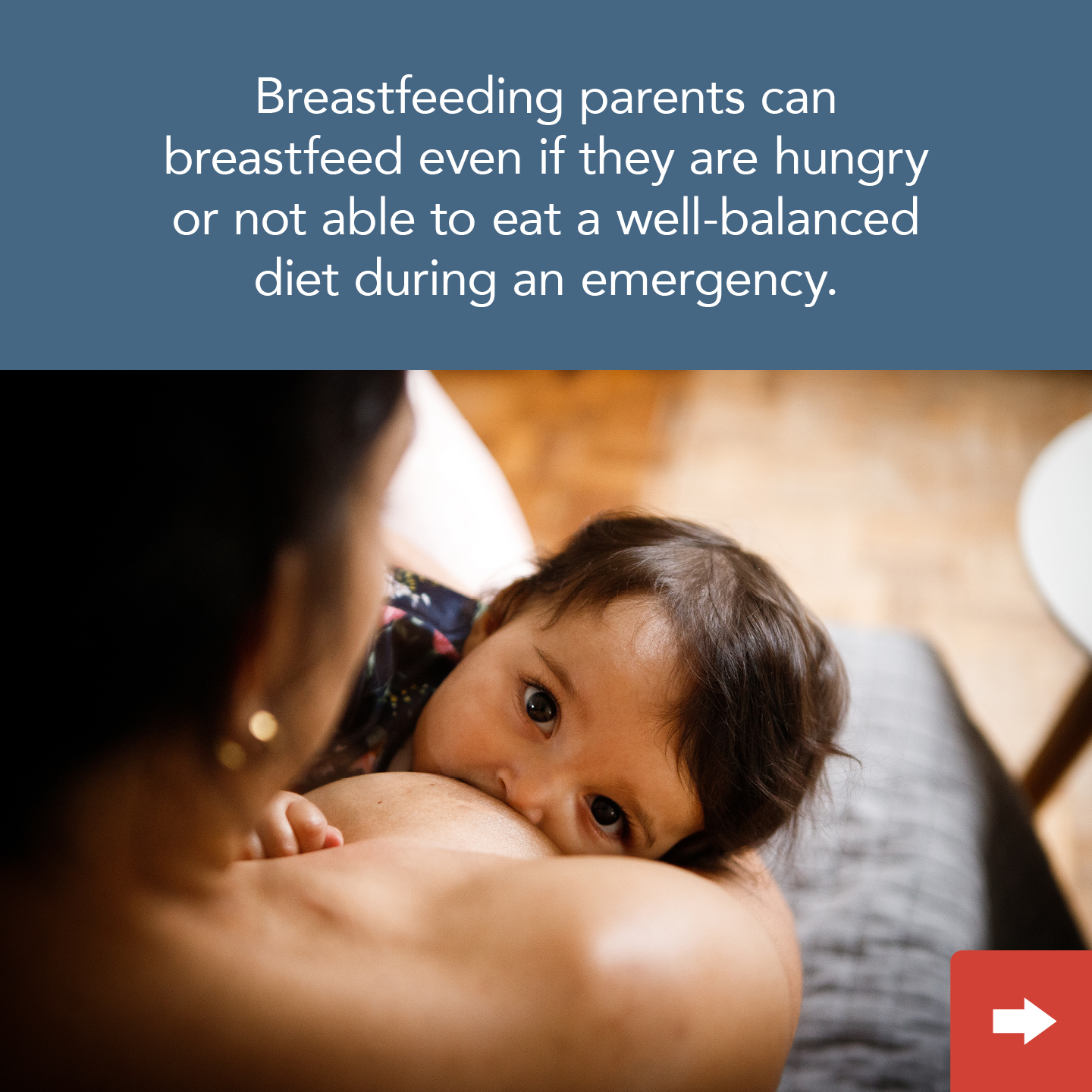 Breastfeeding parents can breastfeed even if they are hungry or not able to eat a well-balanced diet during an emergency.